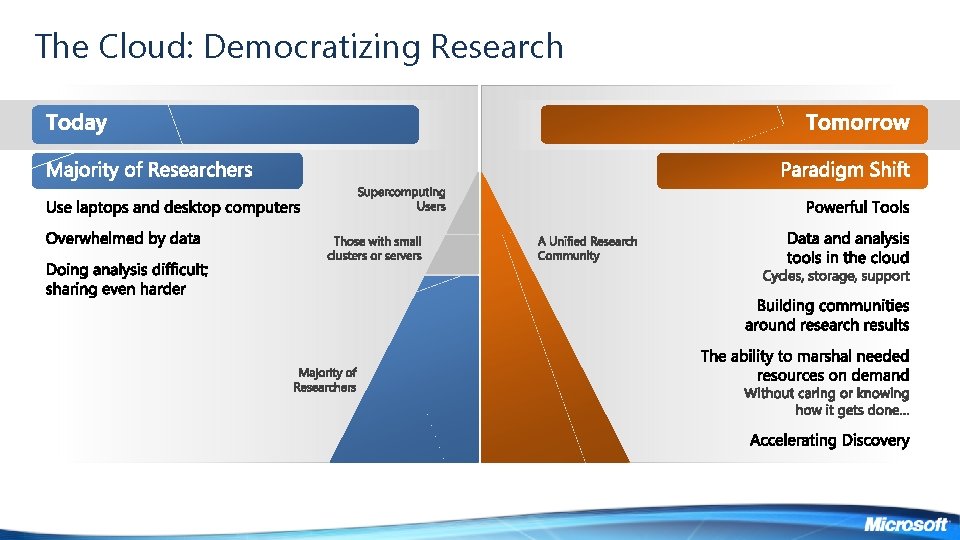 The Cloud: Democratizing Research

Today

Majority of Researchers

Use laptops and desktop computers

Overwhelmed by data

Doing analysis difficult; sharing even harder

Supercomputing Users

Those with small clusters or servers

Majority of Researchers

Tomorrow

Paradigm Shift

A Unified Research Community

Powerful Tools

Data and analysis tools in the cloud
Cycles, storage, support

Building communities around research results

The ability to marshal needed resources on demand
Without caring or knowing how it gets done…

Accelerating Discovery

Microsoft